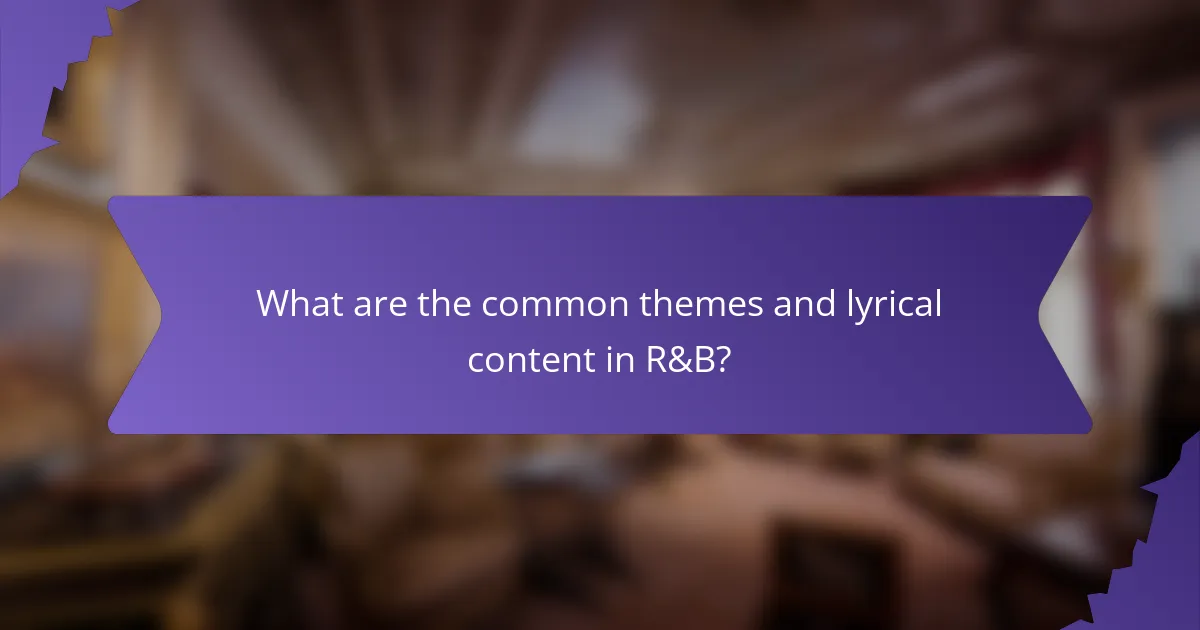 What are the common themes and lyrical content in R&B?